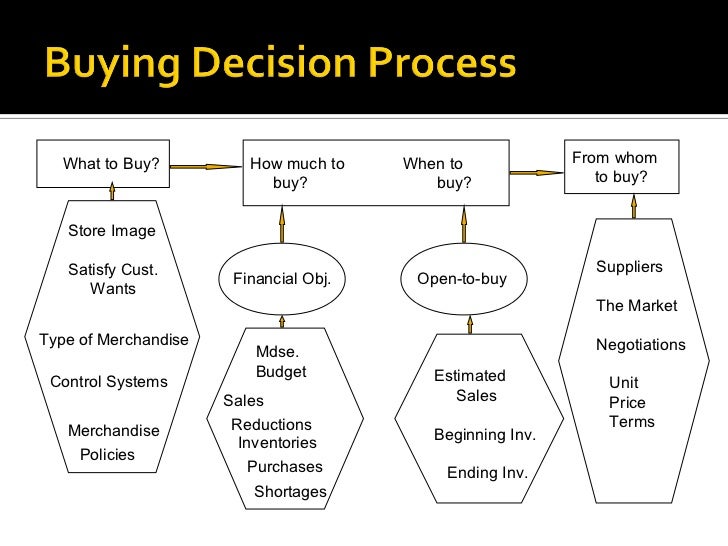 Buying Decision Process

What to Buy?

How much to buy?

When to buy?

From whom to buy?

Store Image

Satisfy Cust. Wants

Type of Merchandise

Control Systems

Merchandise Policies

Financial Obj.

Mdse. Budget

Sales

Reductions

Inventories

Purchases

Shortages

Open-to-buy

Estimated Sales

Beginning Inv.

Ending Inv.

Suppliers

The Market

Negotiations

Unit

Price

Terms